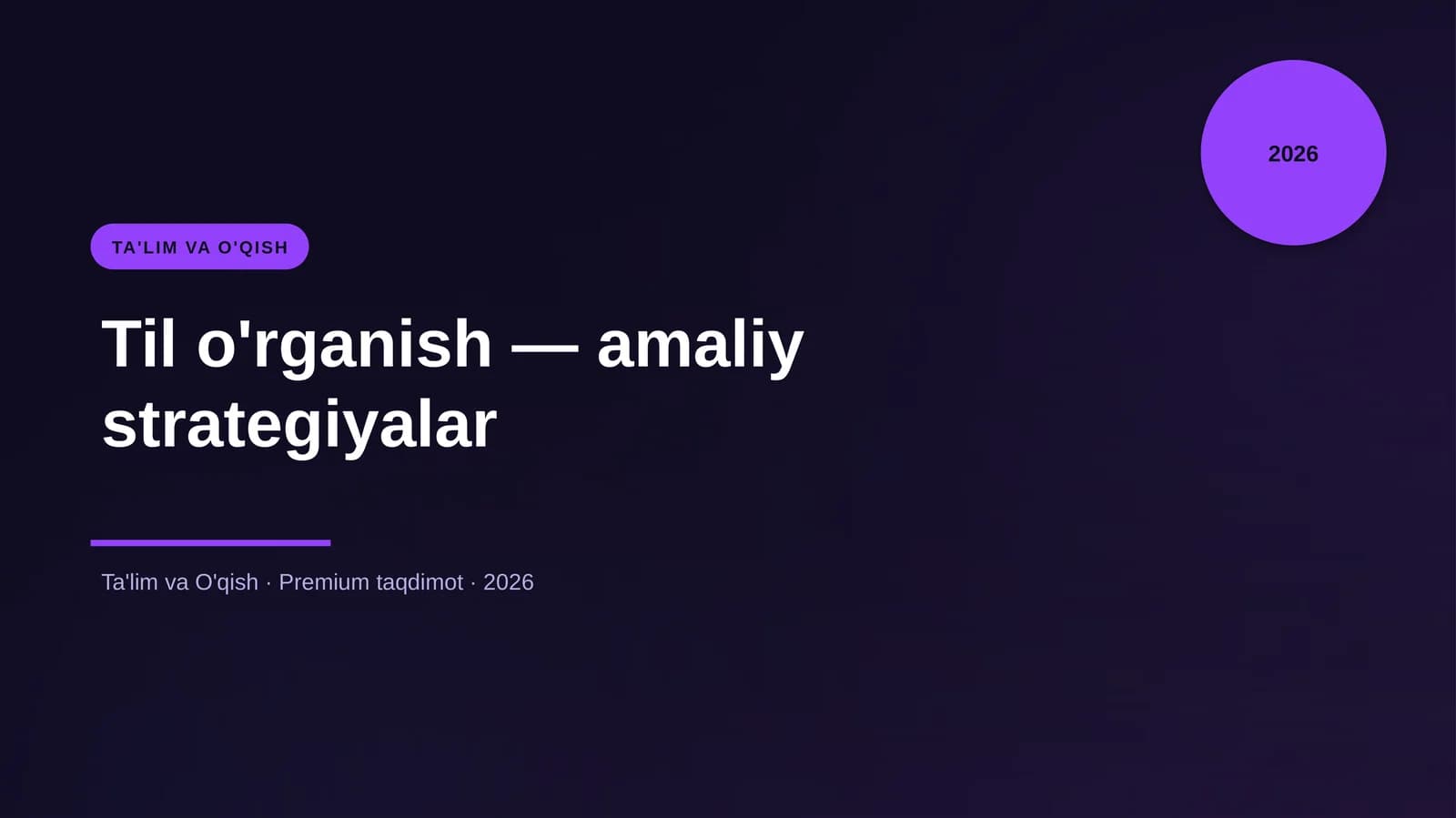 2026

TA'LIM VA O'QISH

Til o'rganish — amaliy strategiyalar

Ta'lim va O'qish · Premium taqdimot · 2026